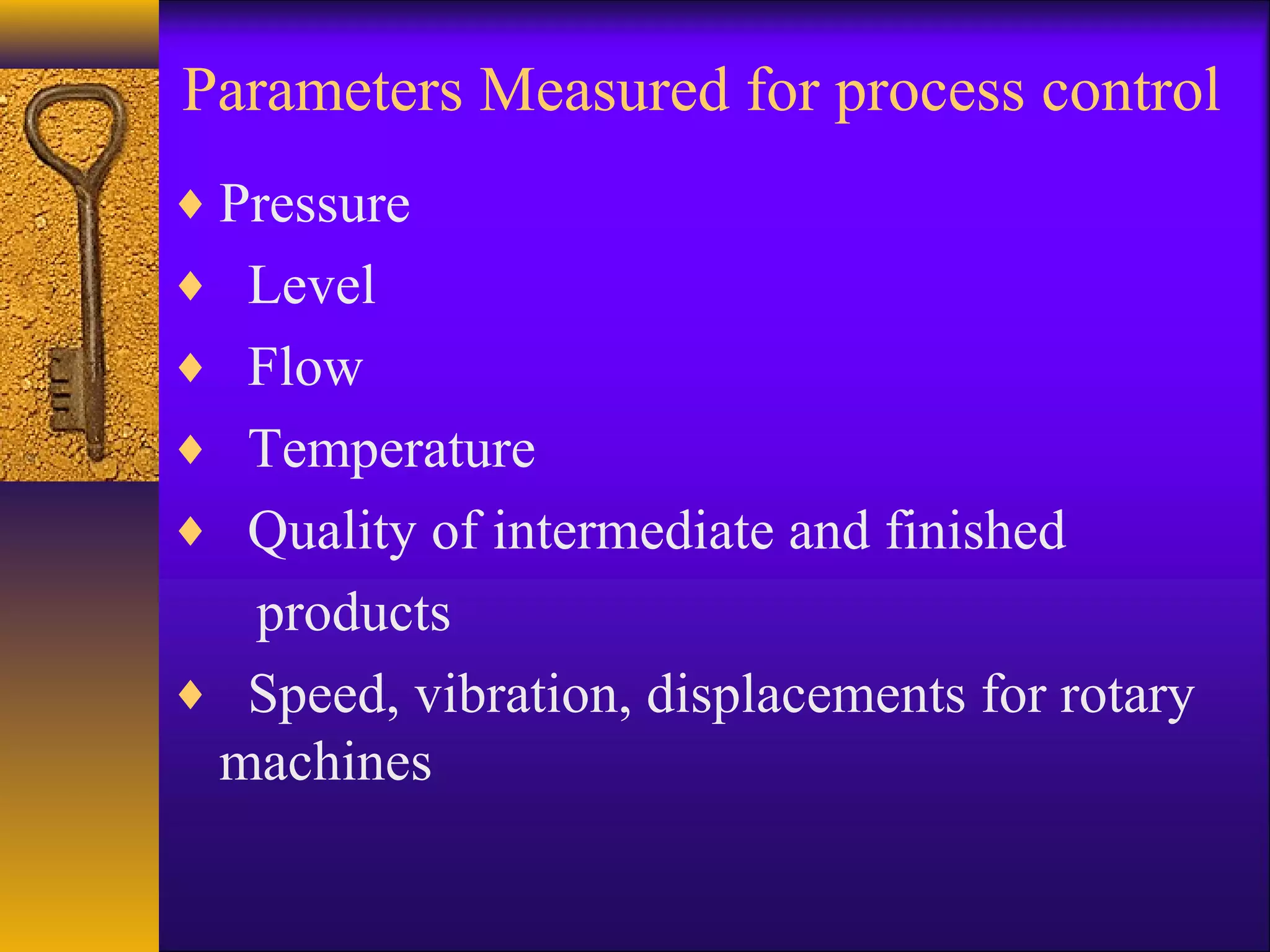 Parameters Measured for process control

♦ Pressure
♦ Level
♦ Flow
♦ Temperature
♦ Quality of intermediate and finished products
♦ Speed, vibration, displacements for rotary machines